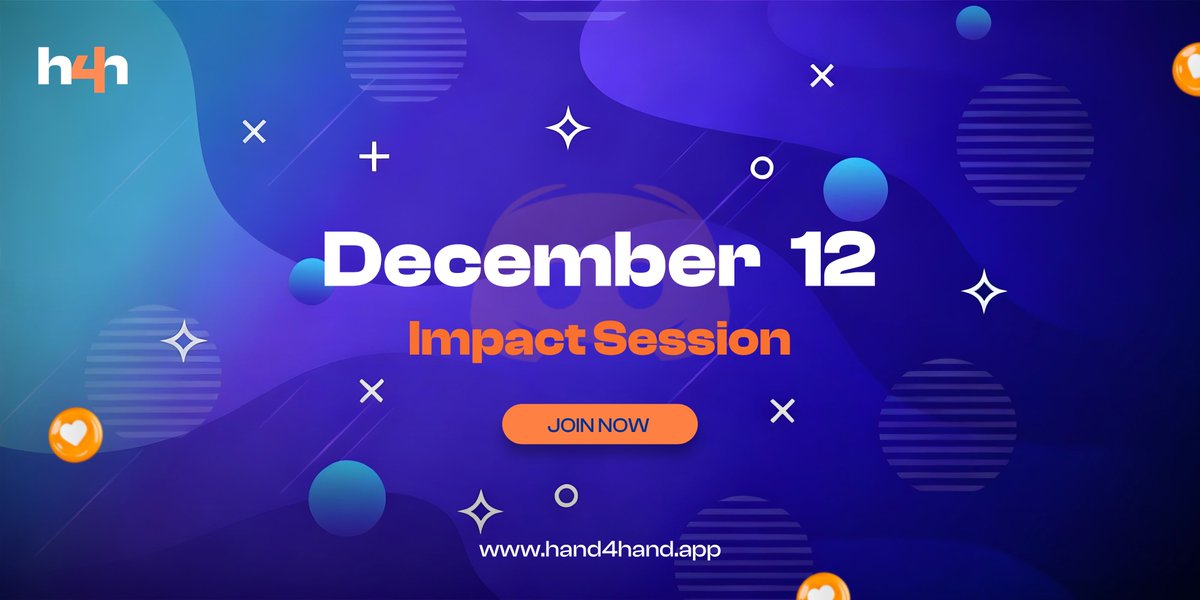 h4h

December 12

Impact Session

JOIN NOW

www.hand4hand.app